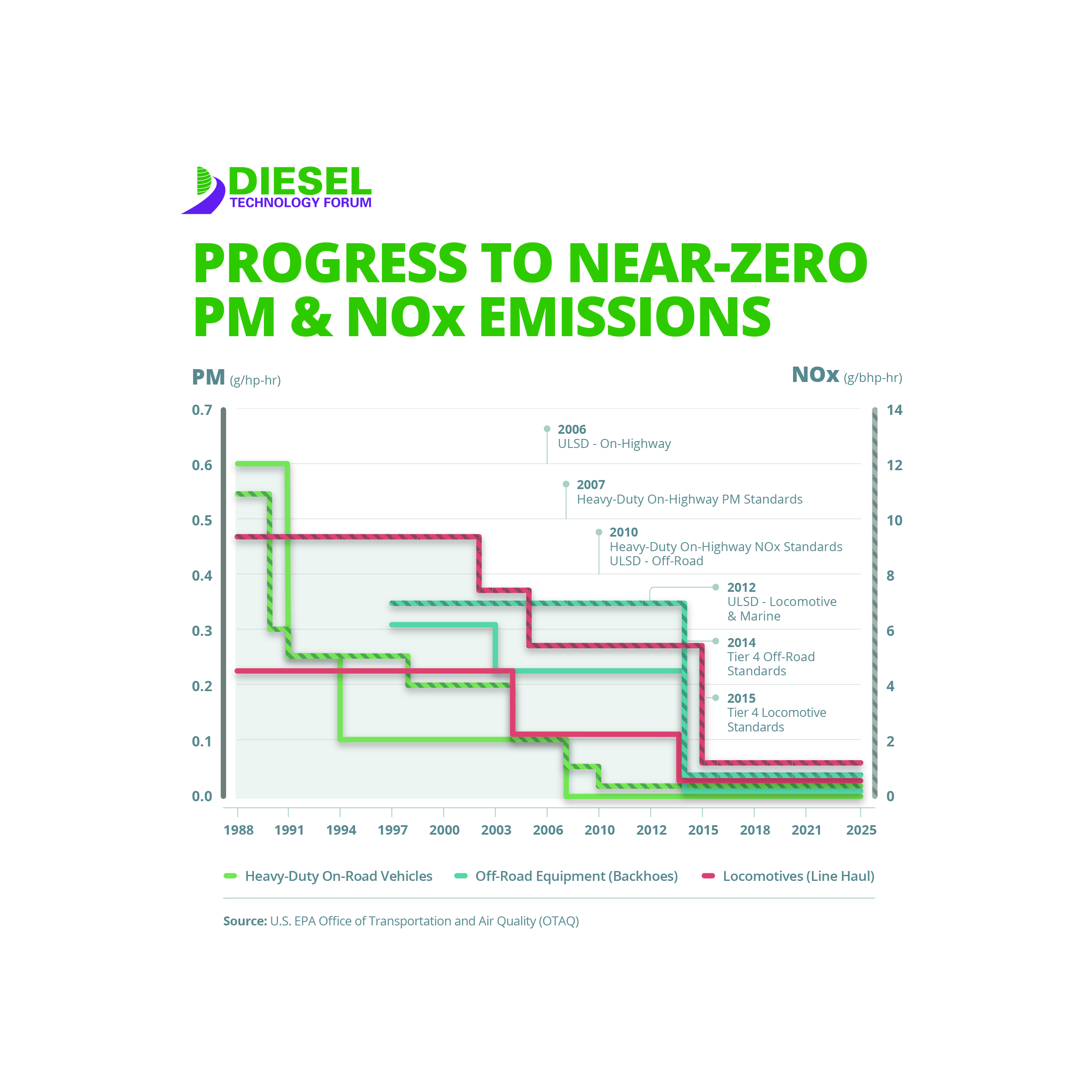 DIESEL
TECHNOLOGY FORUM

PROGRESS TO NEAR-ZERO PM & NOx EMISSIONS

PM (g/hp-hr)

NOx (g/bhp-hr)

0.7
0.6
0.5
0.4
0.3
0.2
0.1
0.0

14
12
10
8
6
4
2
0

2006
ULSD - On-Highway

2007
Heavy-Duty On-Highway PM Standards

2010
Heavy-Duty On-Highway NOx Standards
ULSD - Off-Road

2012
ULSD - Locomotive & Marine

2014
Tier 4 Off-Road Standards

2015
Tier 4 Locomotive Standards

1988 1991 1994 1997 2000 2003 2006 2010 2012 2015 2018 2021 2025

Heavy-Duty On-Road Vehicles
Off-Road Equipment (Backhoes)
Locomotives (Line Haul)

Source: U.S. EPA Office of Transportation and Air Quality (OTAQ)